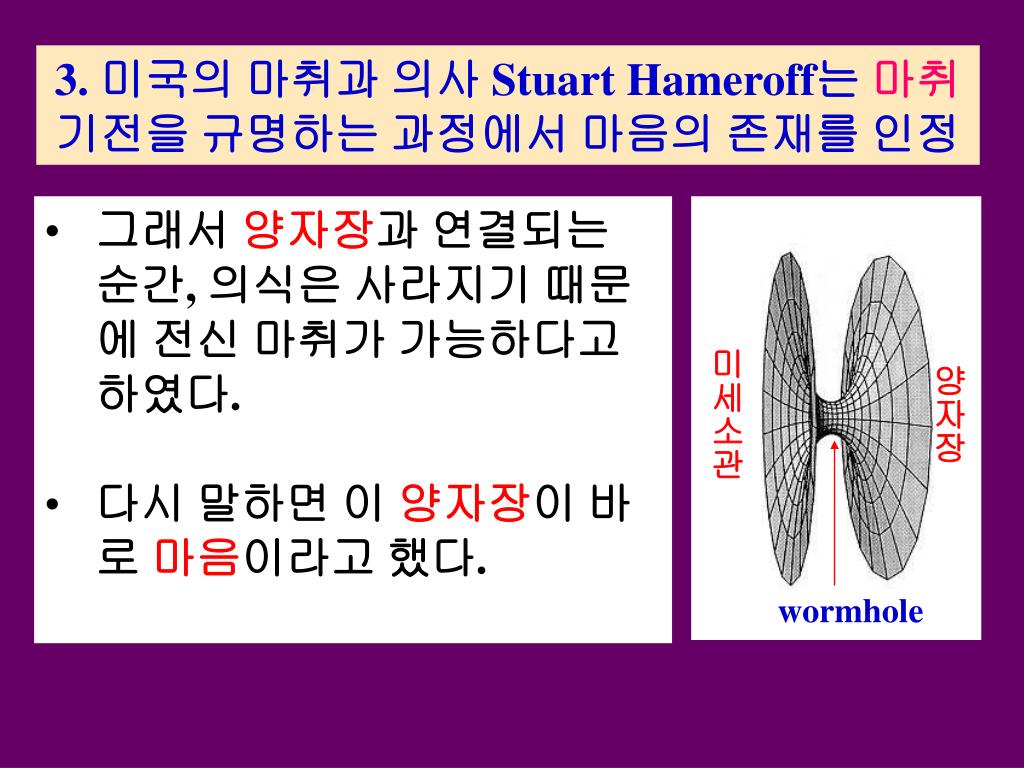 3. 미국의 마취과 의사 Stuart Hameroff는 마취 기전을 규명하는 과정에서 마음의 존재를 인정

• 그래서 양자장과 연결되는 순간, 의식은 사라지기 때문에 전신 마취가 가능하다고 하였다.

• 다시 말하면 이 양자장이 바로 마음이라고 했다.

미세소관

양자장

wormhole